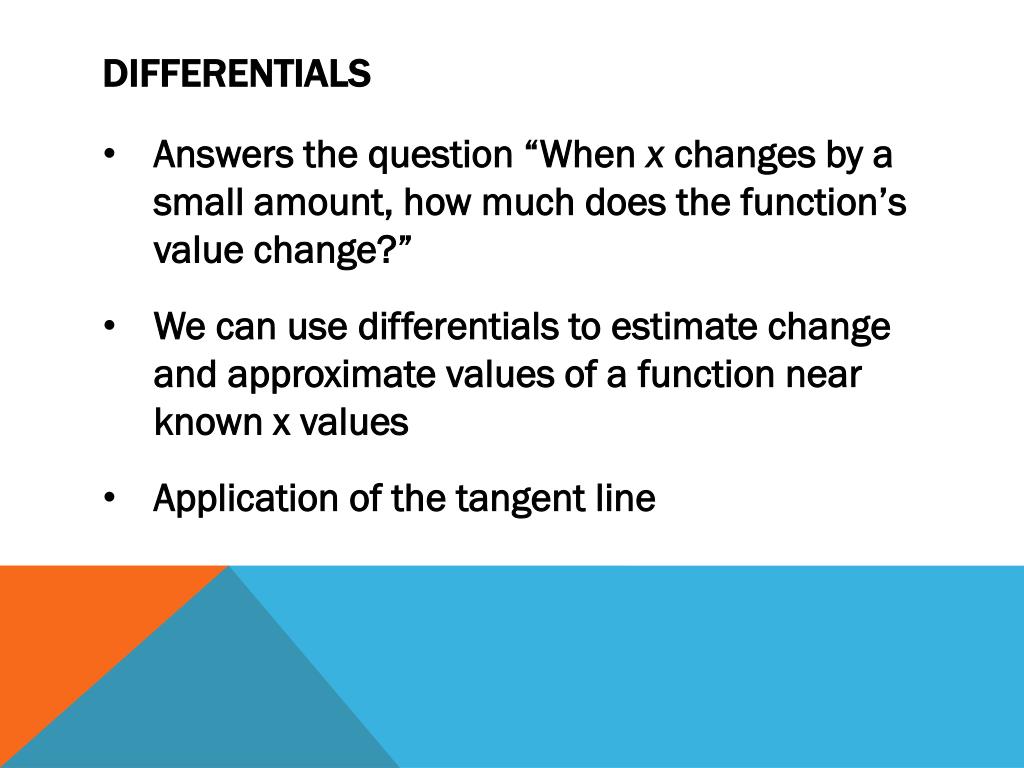 DIFFERENTIALS

• Answers the question “When x changes by a small amount, how much does the function’s value change?”

• We can use differentials to estimate change and approximate values of a function near known x values

• Application of the tangent line